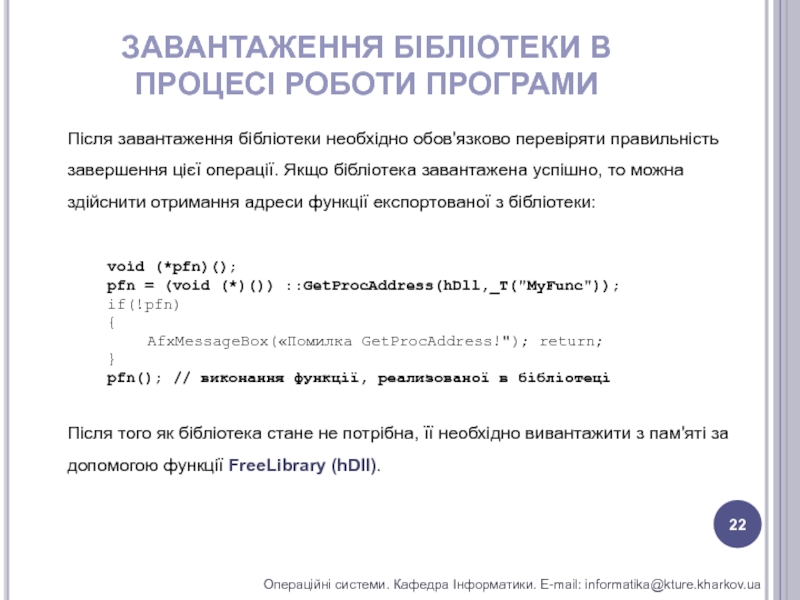 ЗАВАНТАЖЕННЯ БІБЛІОТЕКИ В ПРОЦЕСІ РОБОТИ ПРОГРАМИ

Після завантаження бібліотеки необхідно обов'язково перевіряти правильність завершення цієї операції. Якщо бібліотека завантажена успішно, то можна здійснити отримання адреси функції експортованої з бібліотеки:

void (*pfn)();
pfn = (void (*)()) ::GetProcAddress(hDll,_T("MyFunc"));
if(!pfn)
{
AfxMessageBox(«Помилка GetProcAddress!"); return;
}
pfn(); // виконання функції, реализованої в бібліотеці

Після того як бібліотека стане не потрібна, її необхідно вивантажити з пам'яті за допомогою функції FreeLibrary (hDll).

22

Операційні системи. Кафедра Інформатики. E-mail: informatika@kture.kharkov.ua